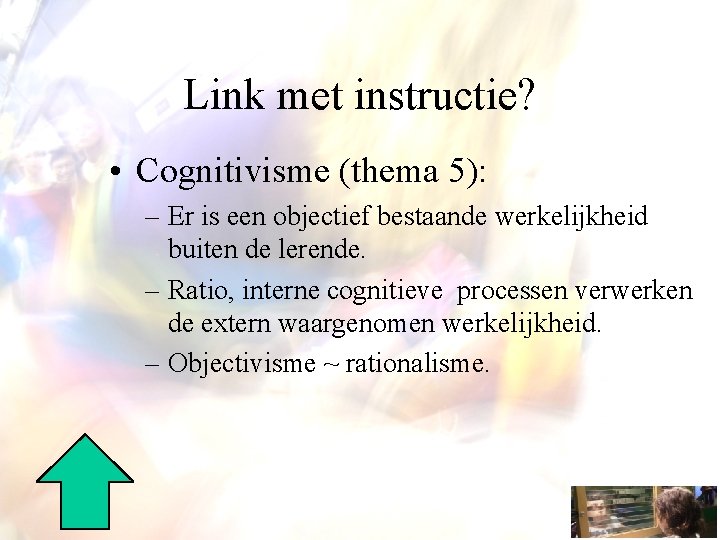 Link met instructie?

• Cognitivisme (thema 5):
– Er is een objectief bestaande werkelijkheid buiten de lerende.
– Ratio, interne cognitieve processen verwerken de extern waargenomen werkelijkheid.
– Objectivisme ~ rationalisme.